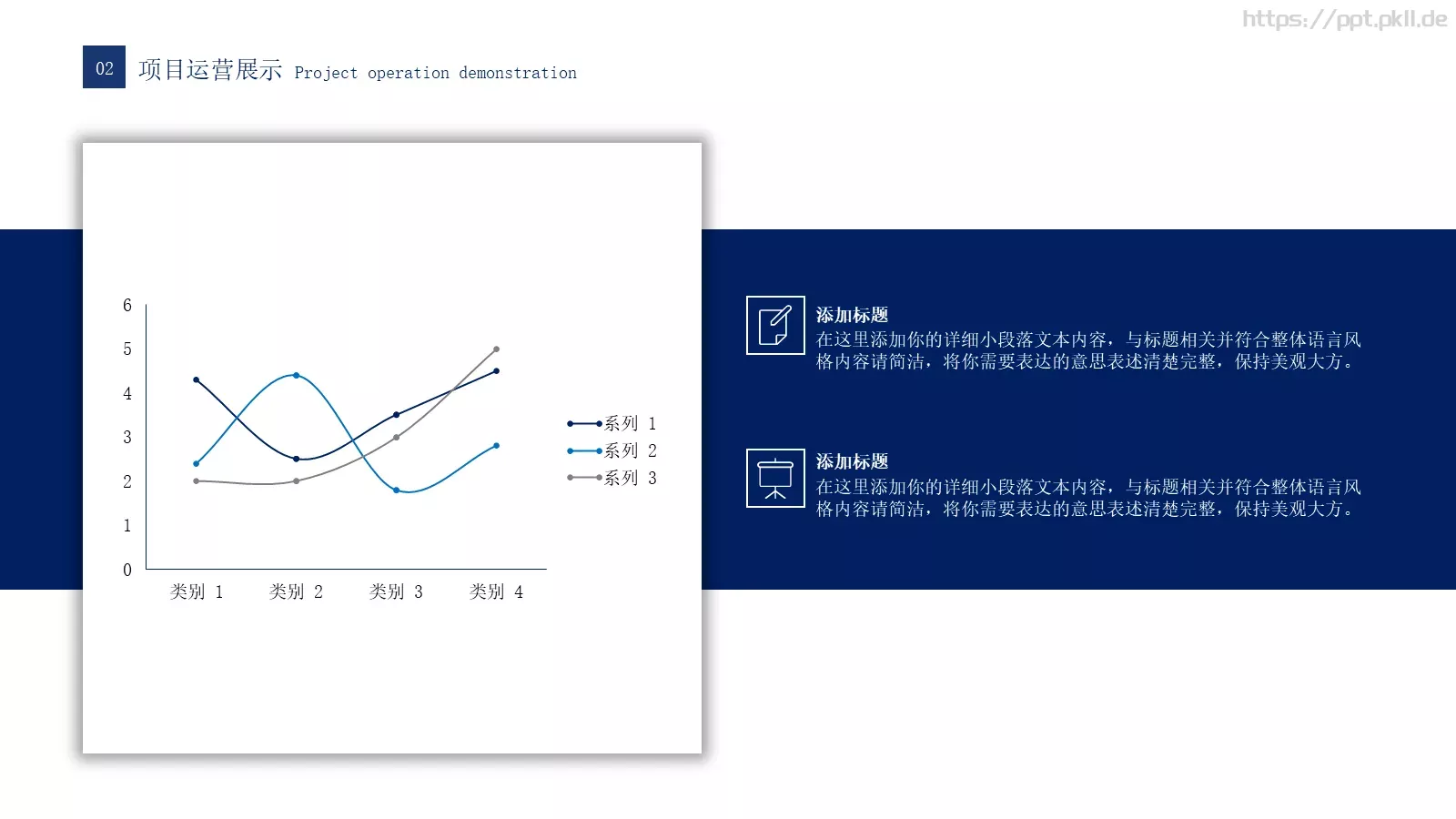 https://ppt.pkll.de

02 项目运营展示 Project operation demonstration

6
5
4
3
2
1
0

类别 1 类别 2 类别 3 类别 4

系列 1
系列 2
系列 3

添加标题
在这里添加你的详细小段落文本内容，与标题相关并符合整体语言风格内容请简洁，将你需要表达的意思表述清楚完整，保持美观大方。

添加标题
在这里添加你的详细小段落文本内容，与标题相关并符合整体语言风格内容请简洁，将你需要表达的意思表述清楚完整，保持美观大方。